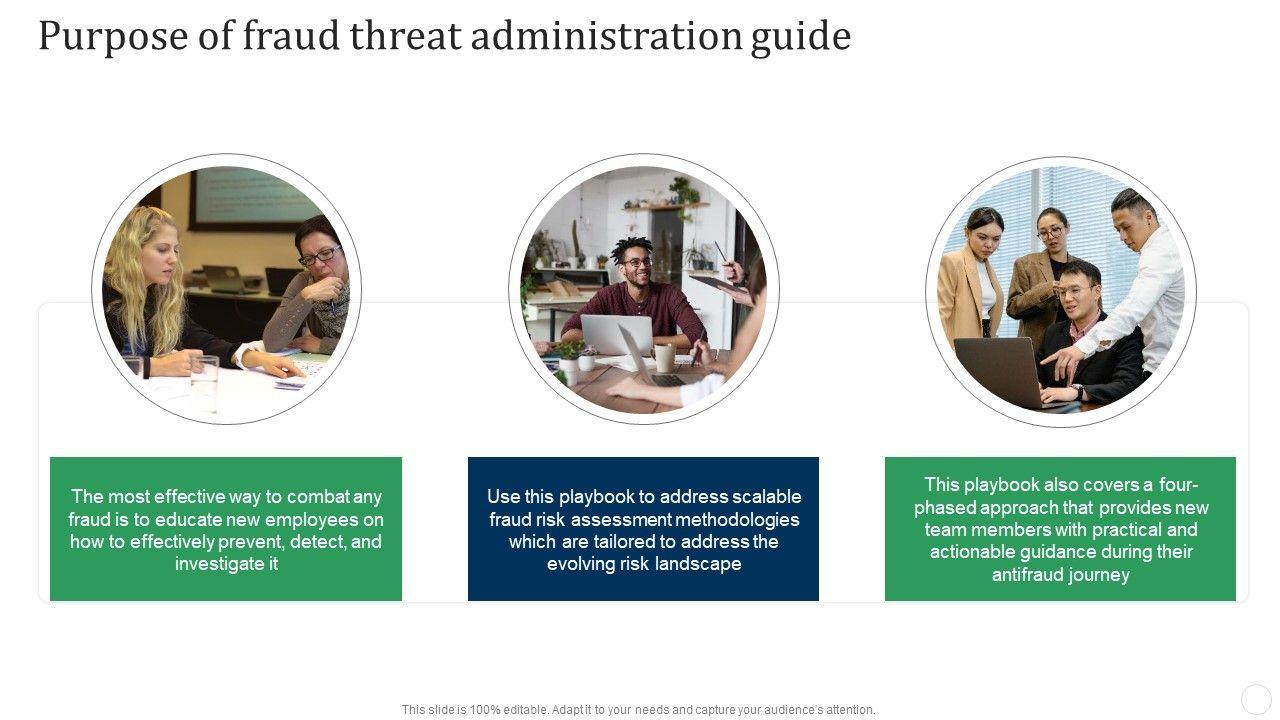 Purpose of fraud threat administration guide

The most effective way to combat any fraud is to educate new employees on how to effectively prevent, detect, and investigate it

Use this playbook to address scalable fraud risk assessment methodologies which are tailored to address the evolving risk landscape

This playbook also covers a four-phased approach that provides new team members with practical and actionable guidance during their antifraud journey

This slide is 100% editable. Adapt it to your needs and capture your audience's attention.